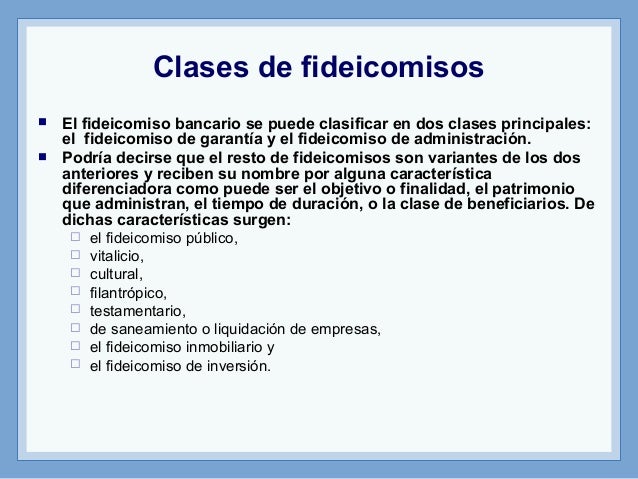 Clases de fideicomisos

- El fideicomiso bancario se puede clasificar en dos clases principales: el fideicomiso de garantía y el fideicomiso de administración.
- Podría decirse que el resto de fideicomisos son variantes de los dos anteriores y reciben su nombre por alguna característica diferenciadora como puede ser el objetivo o finalidad, el patrimonio que administran, el tiempo de duración, o la clase de beneficiarios. De dichas características surgen:
  - el fideicomiso público,
  - vitalicio,
  - cultural,
  - filantrópico,
  - testamentario,
  - de saneamiento o liquidación de empresas,
  - el fideicomiso inmobiliario y
  - el fideicomiso de inversión.